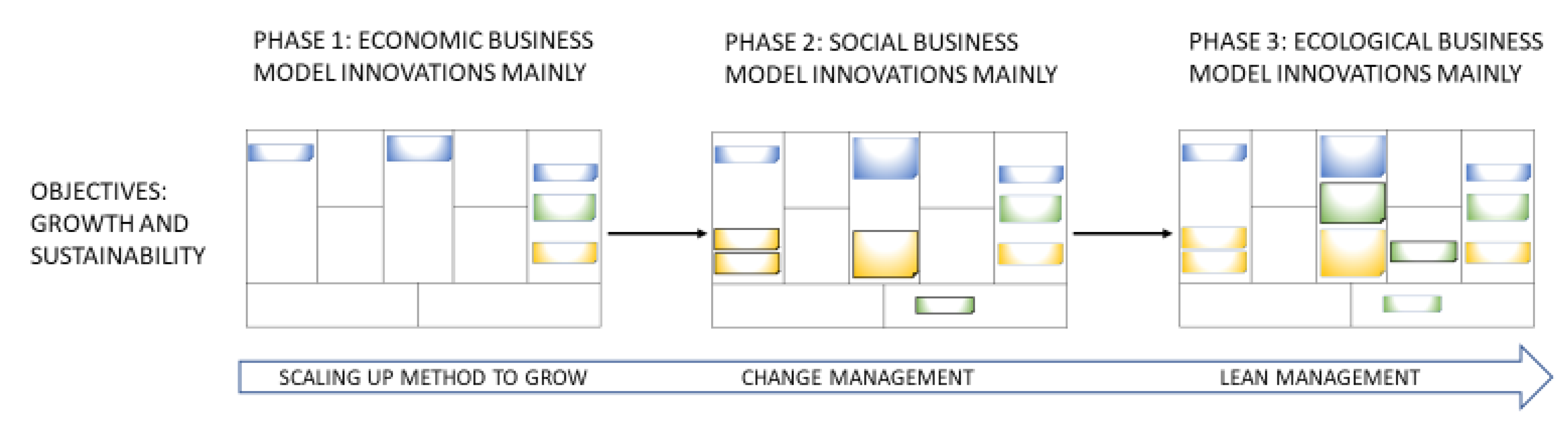 PHASE 1: ECONOMIC BUSINESS MODEL INNOVATIONS MAINLY

PHASE 2: SOCIAL BUSINESS MODEL INNOVATIONS MAINLY

PHASE 3: ECOLOGICAL BUSINESS MODEL INNOVATIONS MAINLY

OBJECTIVES: GROWTH AND SUSTAINABILITY

SCALING UP METHOD TO GROW

CHANGE MANAGEMENT

LEAN MANAGEMENT